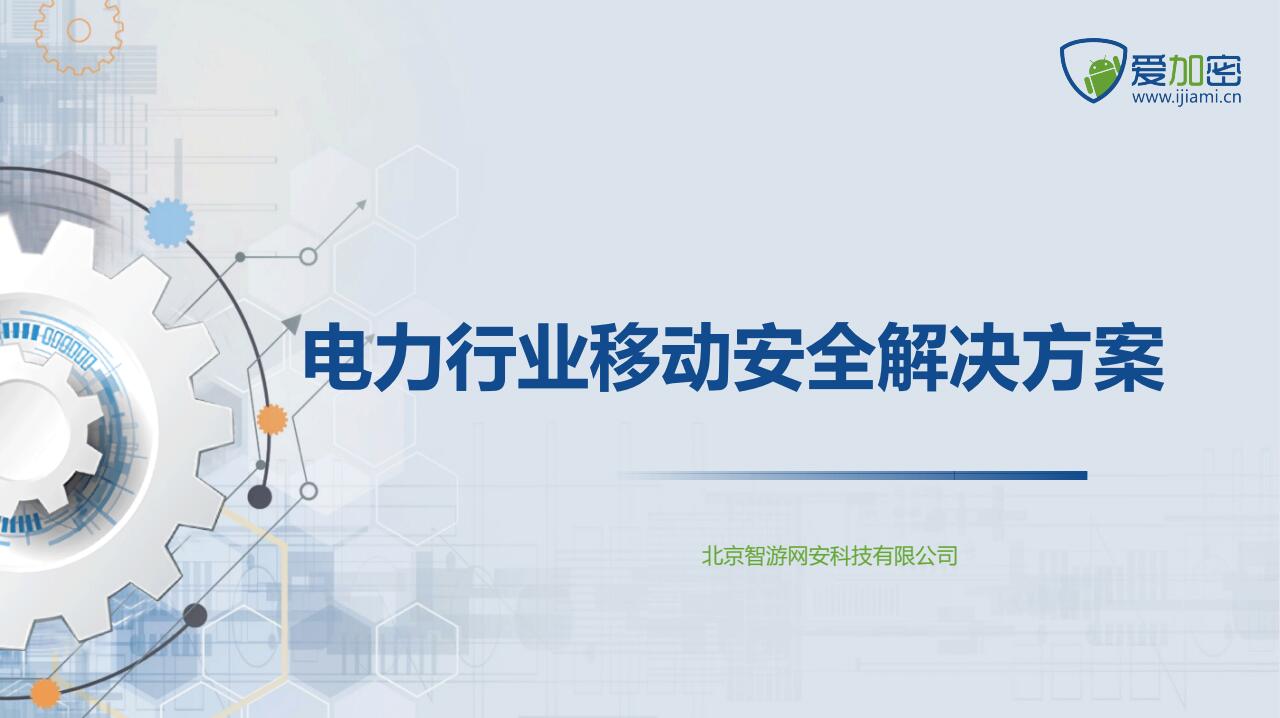 爱加密
www.ijiami.cn

电力行业移动安全解决方案

北京智游网安科技有限公司